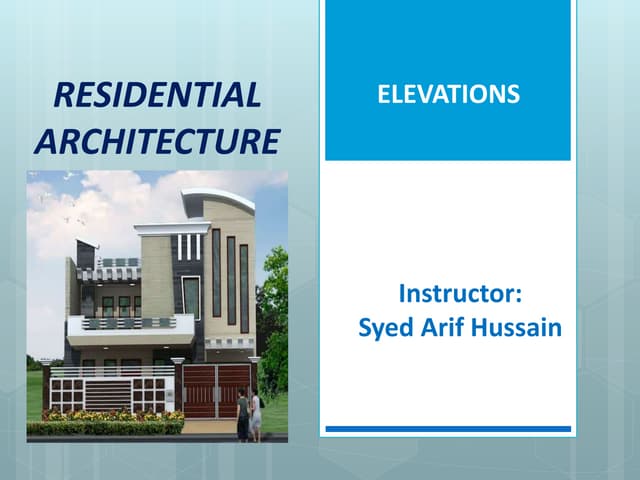 RESIDENTIAL ARCHITECTURE

ELEVATIONS

Instructor:
Syed Arif Hussain